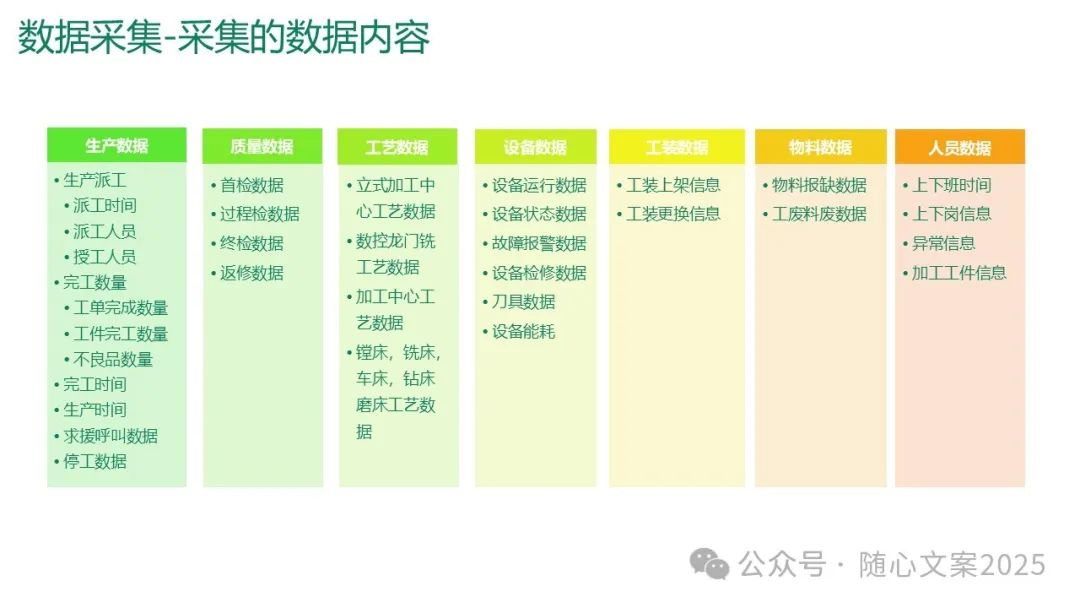 数据采集-采集的数据内容

生产数据
• 生产派工
• 派工时间
• 派工人员
• 授工人员
• 完工数量
• 工单完成数量
• 工件完工数量
• 不良品数量
• 完工时间
• 生产时间
• 求援呼叫数据
• 停工数据

质量数据
• 首检数据
• 过程检数据
• 终检数据
• 返修数据

工艺数据
• 立式加工中心工艺数据
• 数控龙门铣工艺数据
• 加工中心工艺数据
• 镗床，铣床，车床，钻床磨床工艺数据

设备数据
• 设备运行数据
• 设备状态数据
• 故障报警数据
• 设备检修数据
• 刀具数据
• 设备能耗

工装数据
• 工装上架信息
• 工装更换信息

物料数据
• 物料报缺数据
• 工废料废数据

人员数据
• 上下班时间
• 上下岗信息
• 异常信息
• 加工工件信息

公众号 · 随心文案2025